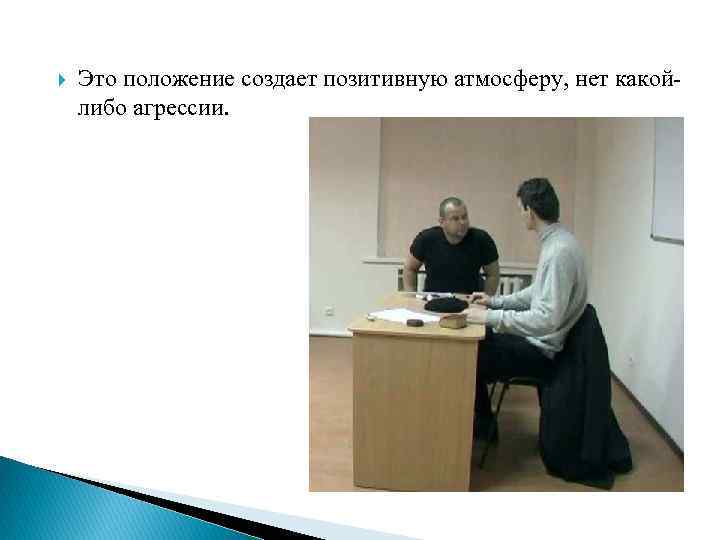 Это положение создает позитивную атмосферу, нет какой-либо агрессии.